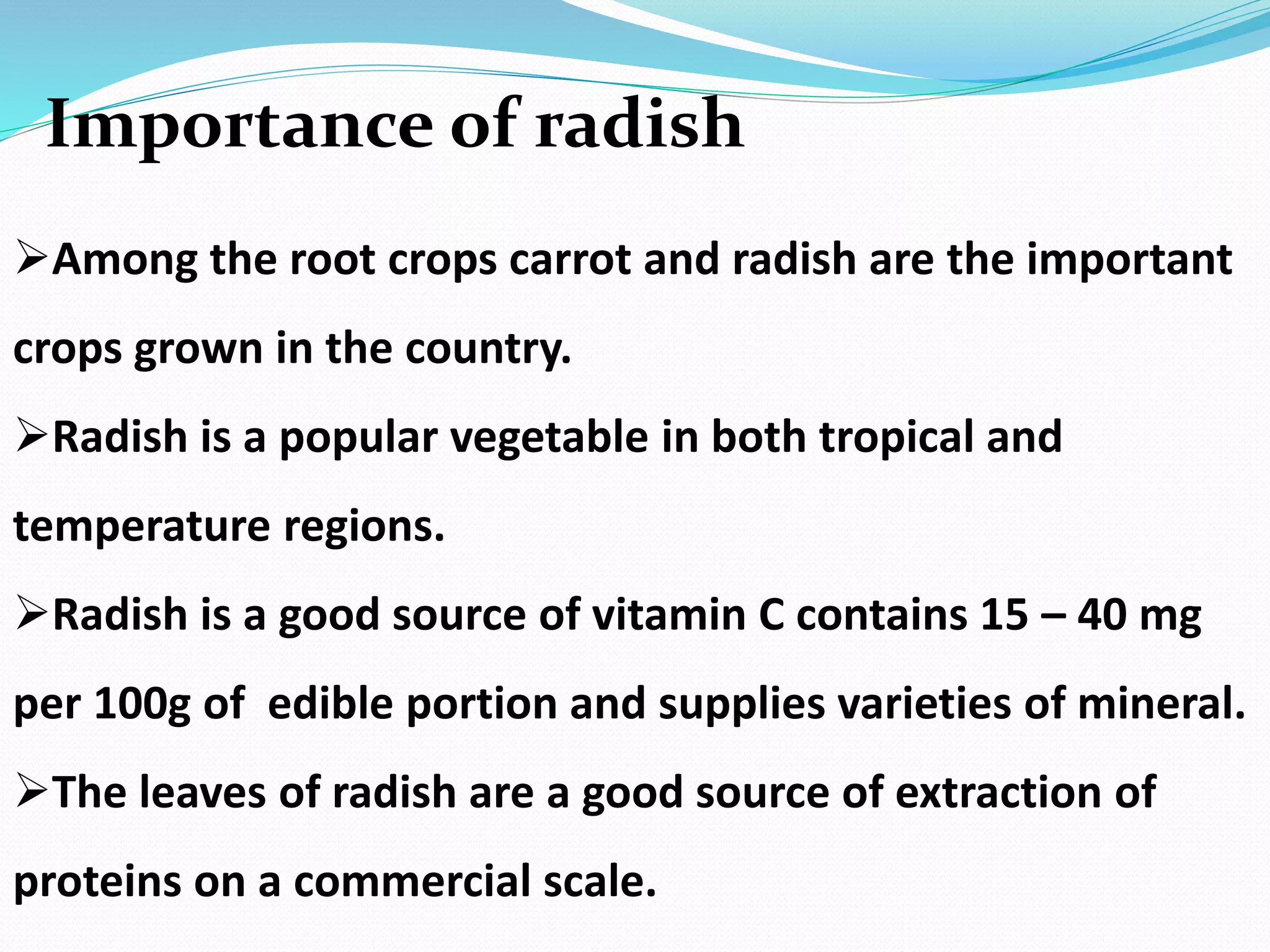 Importance of radish

➢Among the root crops carrot and radish are the important crops grown in the country.

➢Radish is a popular vegetable in both tropical and temperature regions.

➢Radish is a good source of vitamin C contains 15 – 40 mg per 100g of edible portion and supplies varieties of mineral.

➢The leaves of radish are a good source of extraction of proteins on a commercial scale.